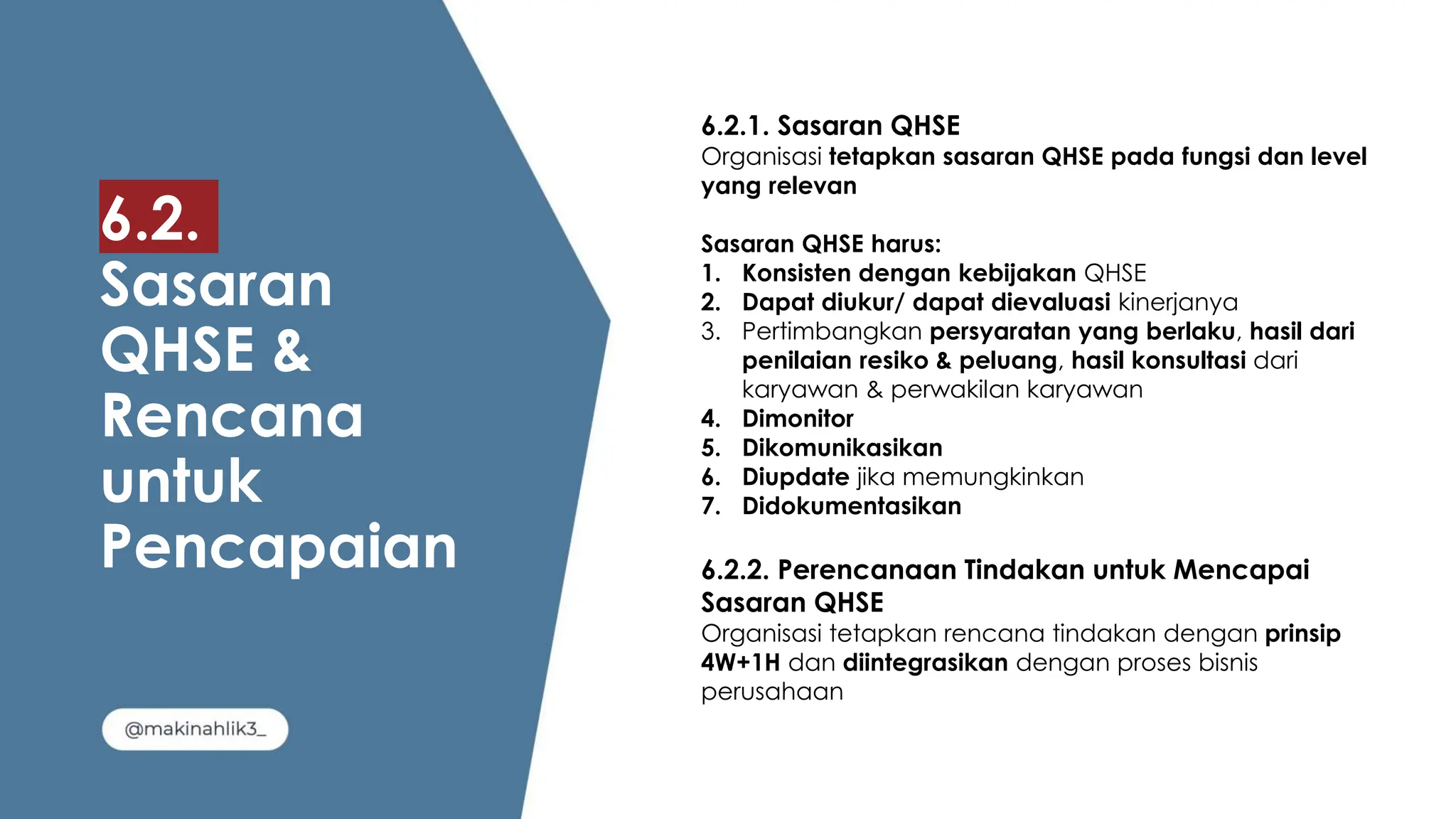 6.2.
Sasaran QHSE & Rencana untuk Pencapaian

@makinahlik3_

6.2.1. Sasaran QHSE
Organisasi tetapkan sasaran QHSE pada fungsi dan level yang relevan

Sasaran QHSE harus:
1. Konsisten dengan kebijakan QHSE
2. Dapat diukur/ dapat dievaluasi kinerjanya
3. Pertimbangkan persyaratan yang berlaku, hasil dari penilaian resiko & peluang, hasil konsultasi dari karyawan & perwakilan karyawan
4. Dimonitor
5. Dikomunikasikan
6. Diupdate jika memungkinkan
7. Didokumentasikan

6.2.2. Perencanaan Tindakan untuk Mencapai Sasaran QHSE
Organisasi tetapkan rencana tindakan dengan prinsip 4W+1H dan diintegrasikan dengan proses bisnis perusahaan